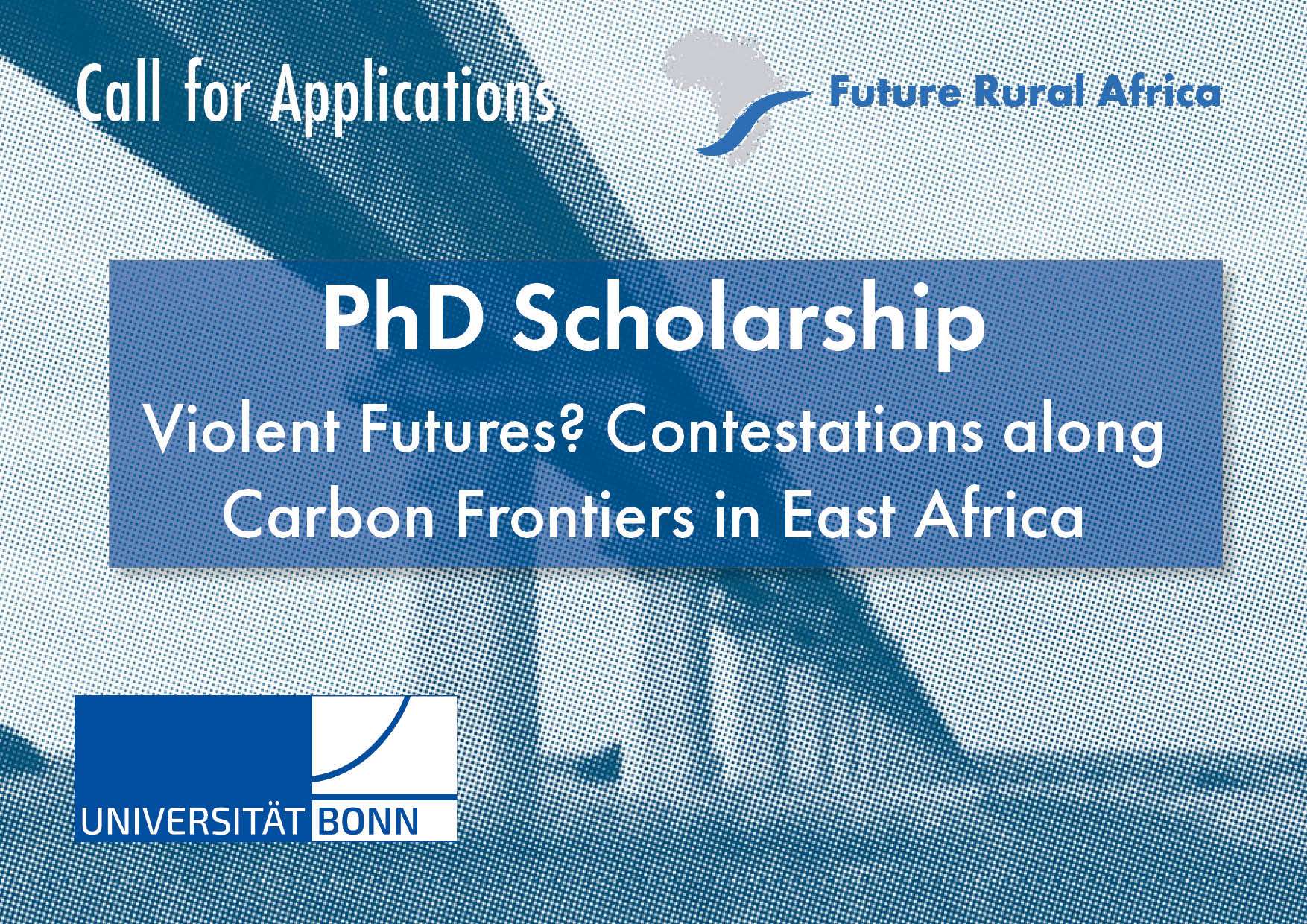 Call for Applications

Future Rural Africa

PhD Scholarship

Violent Futures? Contestations along Carbon Frontiers in East Africa

UNIVERSITÄT BONN